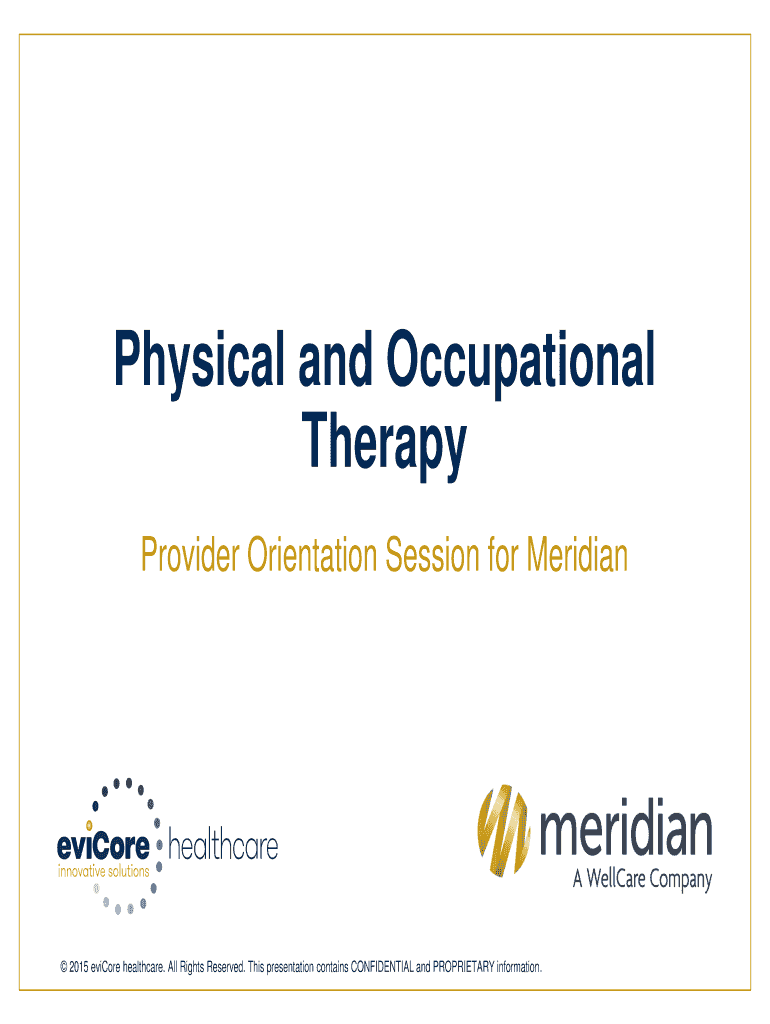 Physical and Occupational Therapy

Provider Orientation Session for Meridian

eviCore healthcare
innovative solutions

meridian
A WellCare Company

© 2015 eviCore healthcare. All Rights Reserved. This presentation contains CONFIDENTIAL and PROPRIETARY information.